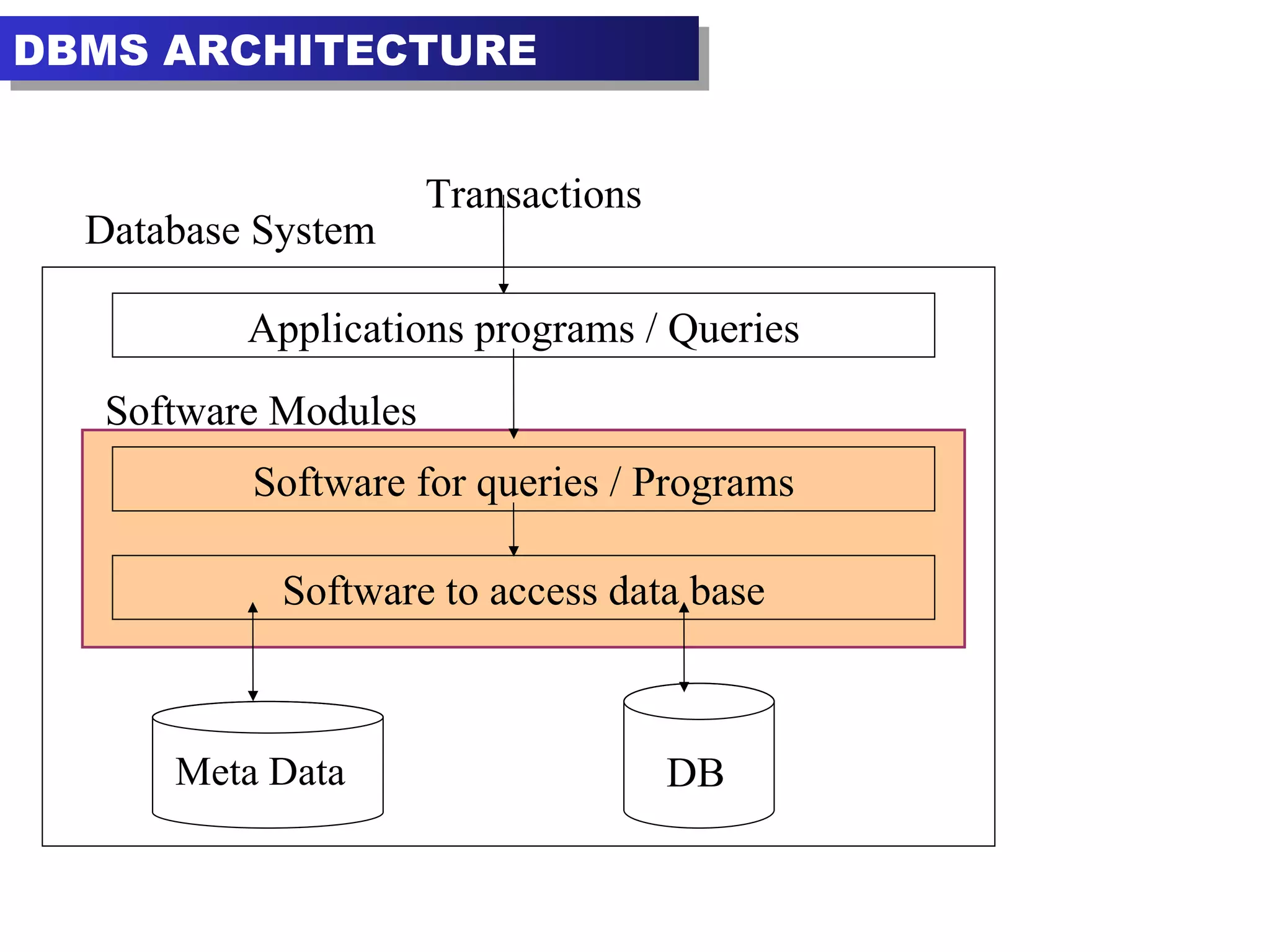 DBMS ARCHITECTURE

Transactions

Database System

Applications programs / Queries

Software Modules

Software for queries / Programs

Software to access data base

Meta Data

DB